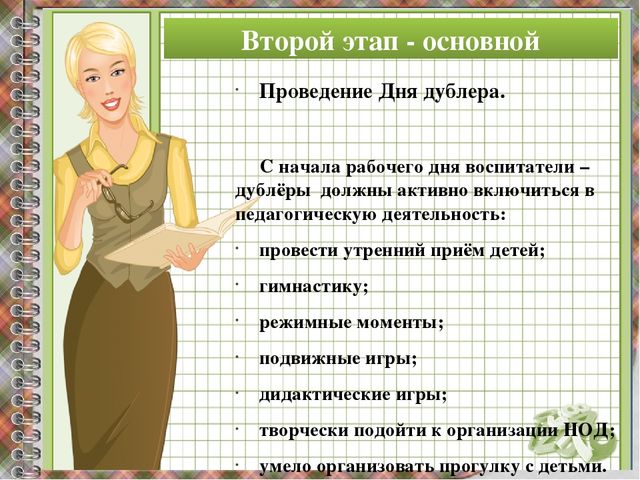 Второй этап - основной

· Проведение Дня дублера.

С начала рабочего дня воспитатели – дублёры должны активно включиться в педагогическую деятельность:

· провести утренний приём детей;

· гимнастику;

· режимные моменты;

· подвижные игры;

· дидактические игры;

· творчески подойти к организации НОД;

· умело организовать прогулку с детьми.